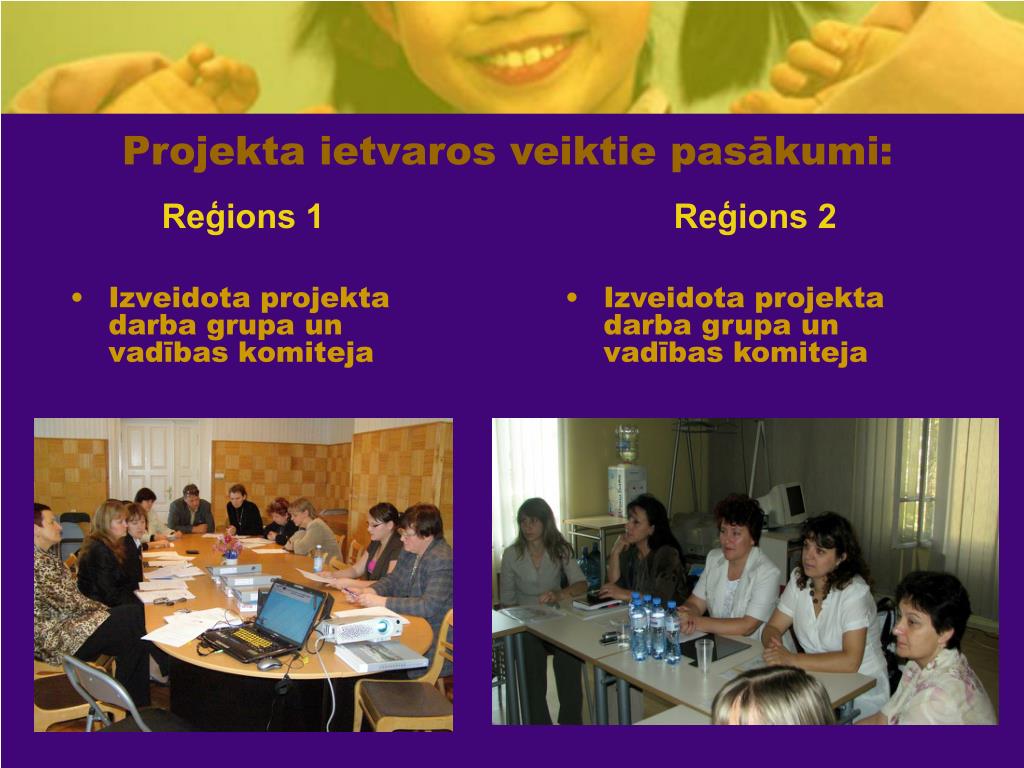 Projekta ietvaros veiktie pasākumi:

Reģions 1

• Izveidota projekta darba grupa un vadības komiteja

Reģions 2

• Izveidota projekta darba grupa un vadības komiteja